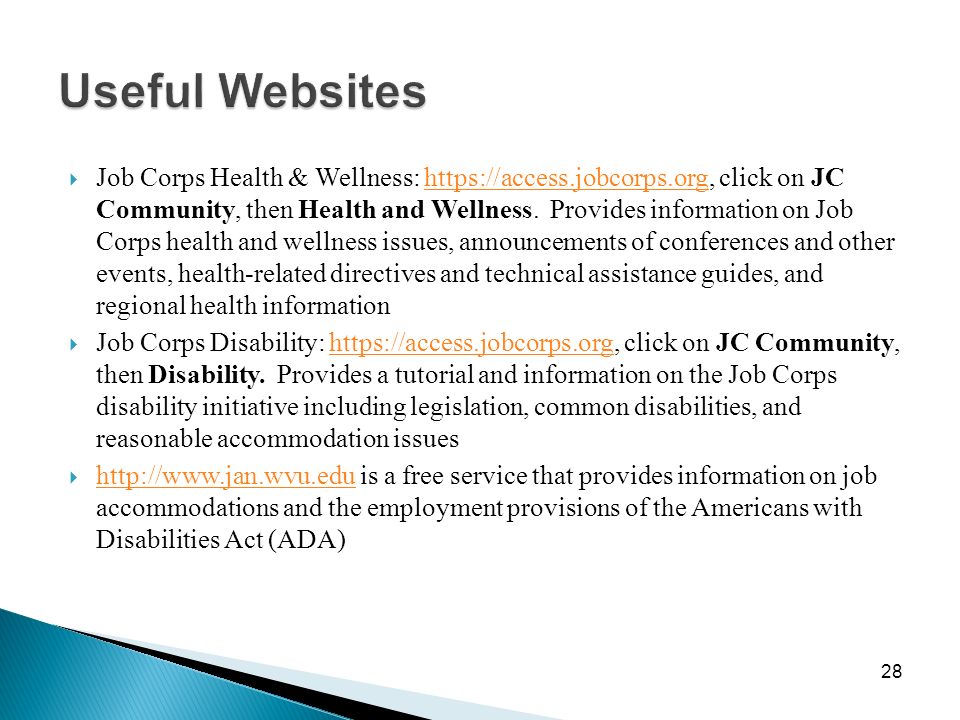 Useful Websites

Job Corps Health & Wellness: https://access.jobcorps.org, click on JC Community, then Health and Wellness. Provides information on Job Corps health and wellness issues, announcements of conferences and other events, health-related directives and technical assistance guides, and regional health information

Job Corps Disability: https://access.jobcorps.org, click on JC Community, then Disability. Provides a tutorial and information on the Job Corps disability initiative including legislation, common disabilities, and reasonable accommodation issues

http://www.jan.wvu.edu is a free service that provides information on job accommodations and the employment provisions of the Americans with Disabilities Act (ADA)

28